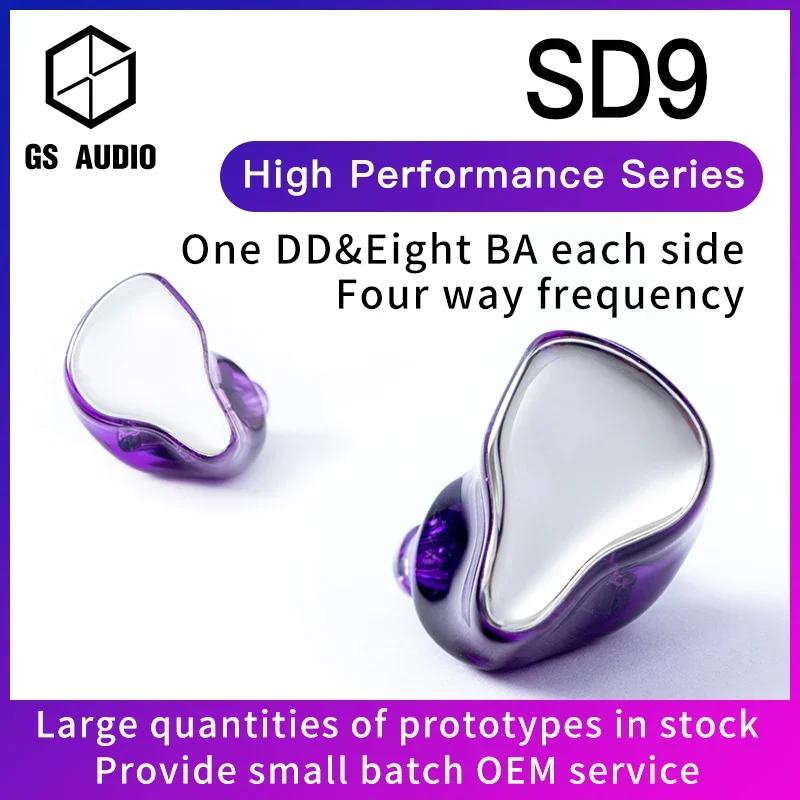 GS AUDIO

SD9

High Performance Series

One DD&Eight BA each side
Four way frequency

Large quantities of prototypes in stock
Provide small batch OEM service